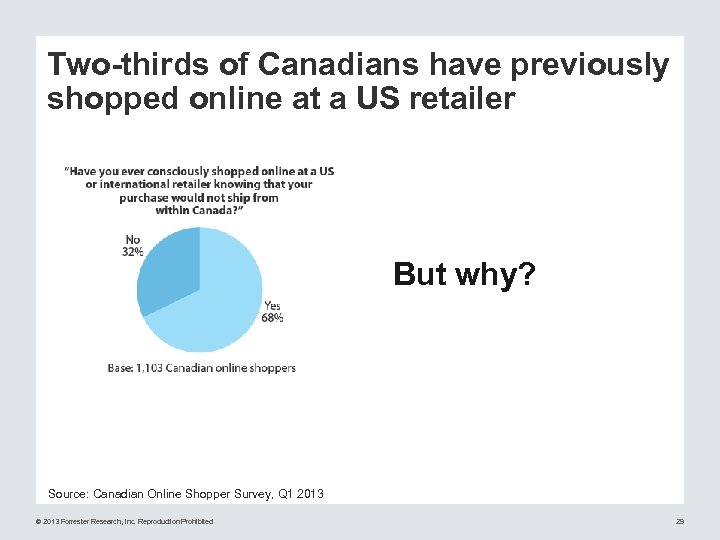 Two-thirds of Canadians have previously shopped online at a US retailer

"Have you ever consciously shopped online at a US or international retailer knowing that your purchase would not ship from within Canada?"

No
32%

Yes
68%

Base: 1,103 Canadian online shoppers

But why?

Source: Canadian Online Shopper Survey, Q1 2013

© 2013 Forrester Research, Inc. Reproduction Prohibited

29